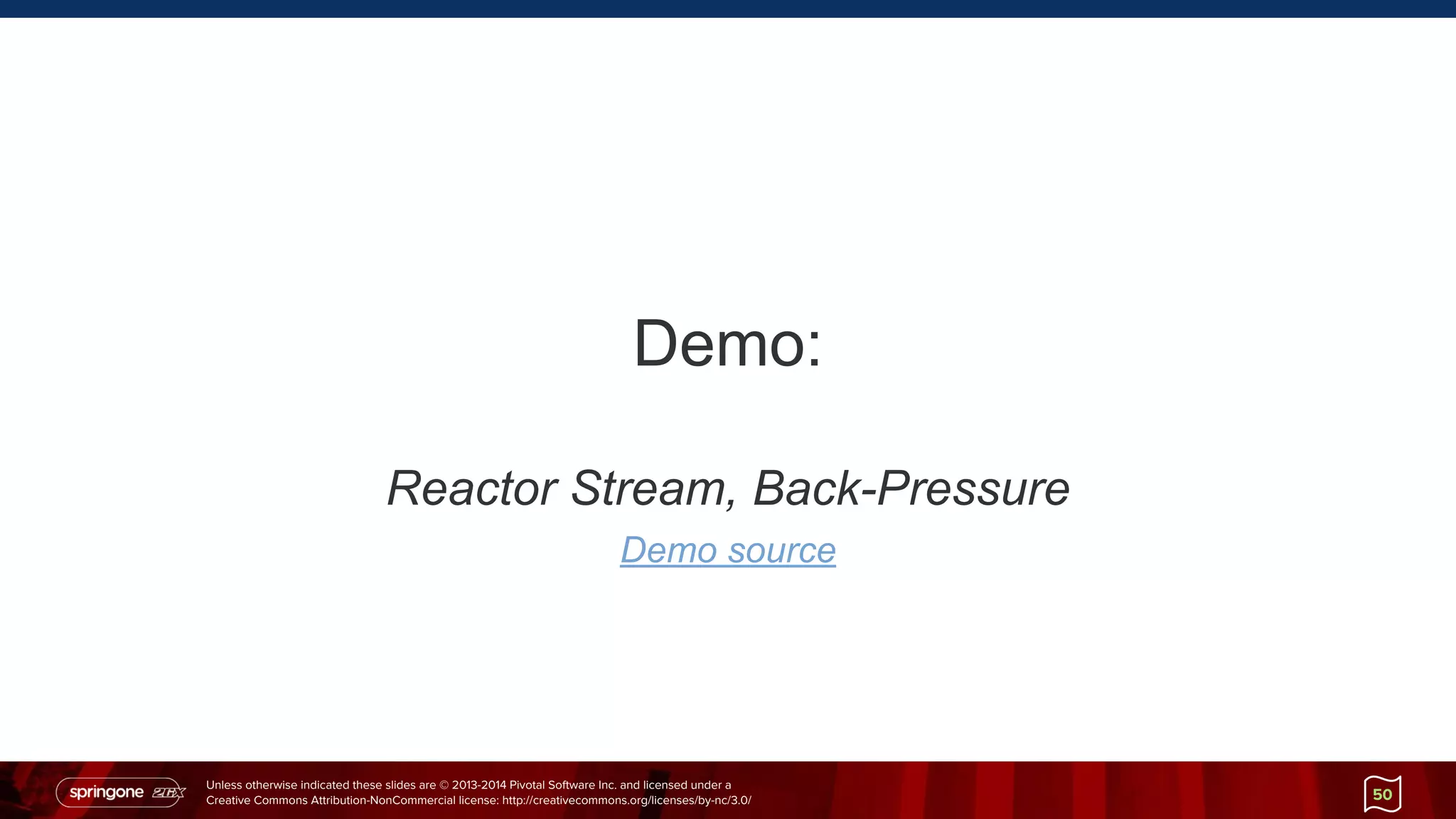 Demo:

Reactor Stream, Back-Pressure

Demo source

springone 2GX

Unless otherwise indicated these slides are © 2013-2014 Pivotal Software Inc. and licensed under a Creative Commons Attribution-NonCommercial license: http://creativecommons.org/licenses/by-nc/3.0/

50